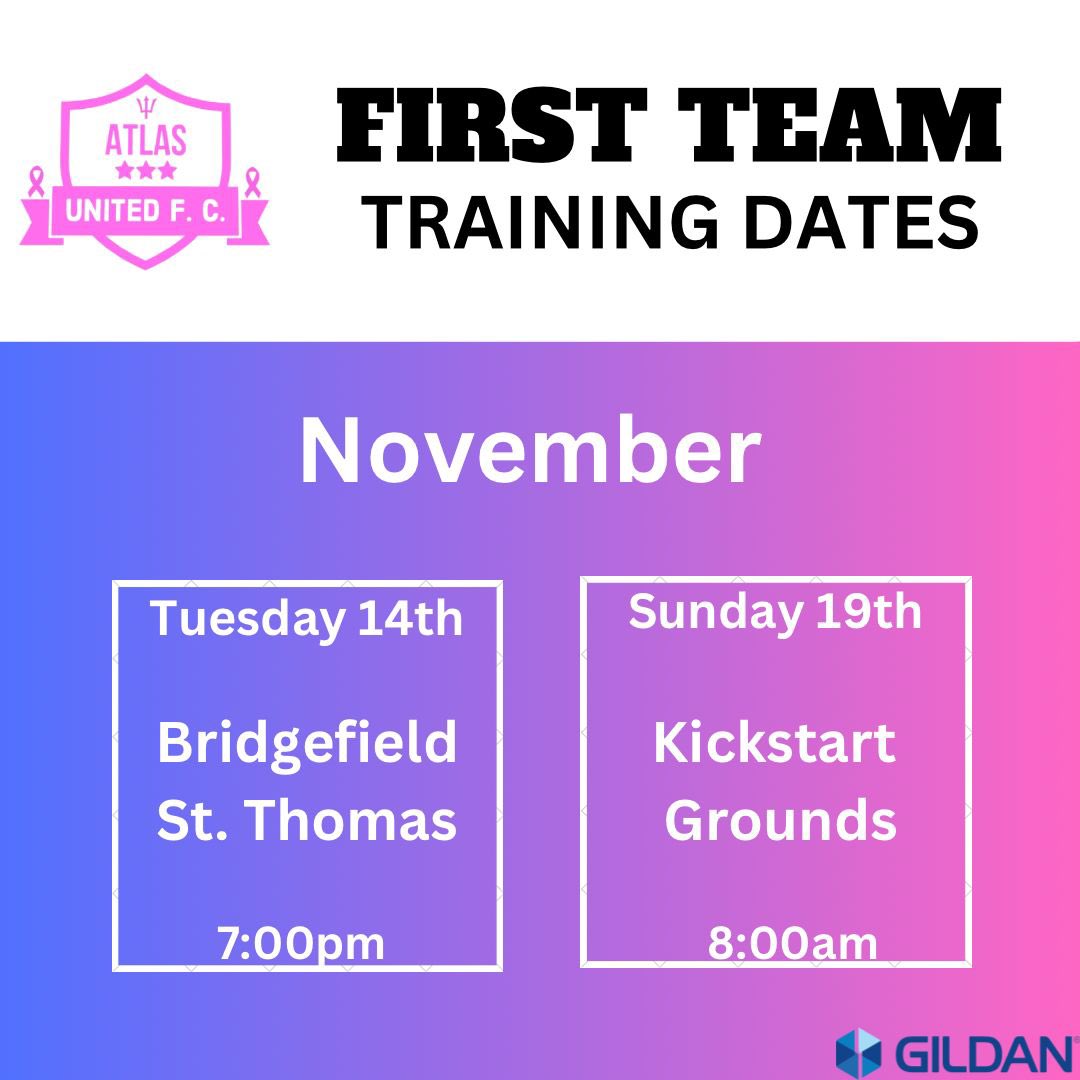 ATLAS
UNITED F. C.

FIRST TEAM
TRAINING DATES

November

Tuesday 14th

Bridgefield
St. Thomas

7:00pm

Sunday 19th

Kickstart
Grounds

8:00am

GILDAN